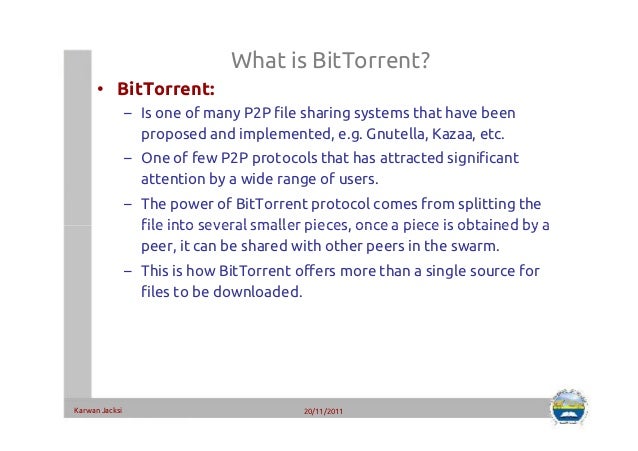 What is BitTorrent?

• BitTorrent:

– Is one of many P2P file sharing systems that have been proposed and implemented, e.g. Gnutella, Kazaa, etc.

– One of few P2P protocols that has attracted significant attention by a wide range of users.

– The power of BitTorrent protocol comes from splitting the file into several smaller pieces, once a piece is obtained by a peer, it can be shared with other peers in the swarm.

– This is how BitTorrent offers more than a single source for files to be downloaded.

Karwan Jacksi

20/11/2011